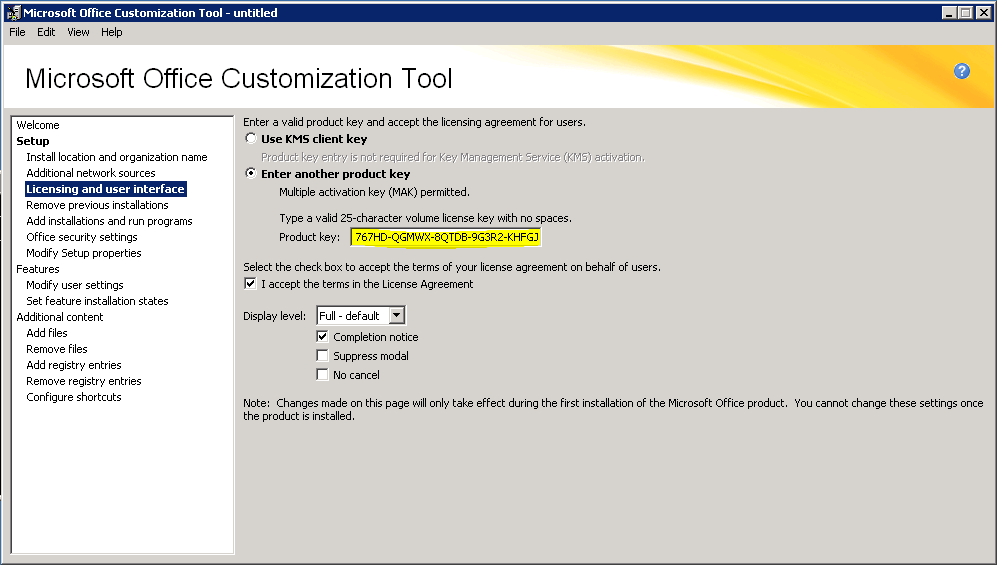 Microsoft Office Customization Tool - untitled

File Edit View Help

Microsoft Office Customization Tool

Welcome
Setup
Install location and organization name
Additional network sources
Licensing and user interface
Remove previous installations
Add installations and run programs
Office security settings
Modify Setup properties
Features
Modify user settings
Set feature installation states
Additional content
Add files
Remove files
Add registry entries
Remove registry entries
Configure shortcuts

Enter a valid product key and accept the licensing agreement for users.

Use KMS client key

Product key entry is not required for Key Management Service (KMS) activation.

Enter another product key

Multiple activation key (MAK) permitted.

Type a valid 25-character volume license key with no spaces.

Product key: 767HD-QGMWX-8QTDB-9G3R2-KHFGJ

Select the check box to accept the terms of your license agreement on behalf of users.

I accept the terms in the License Agreement

Display level: Full - default

Completion notice

Suppress modal

No cancel

Note: Changes made on this page will only take effect during the first installation of the Microsoft Office product. You cannot change these settings once the product is installed.